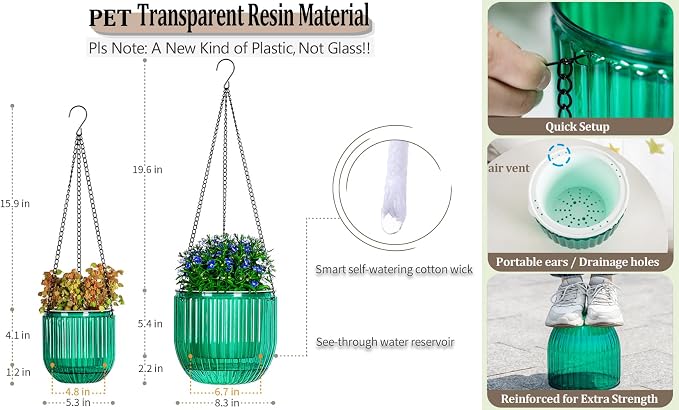 PET Transparent Resin Material

Pls Note: A New Kind of Plastic, Not Glass!!

15.9 in

4.1 in

1.2 in

4.8 in

5.3 in

19.6 in

5.4 in

2.2 in

6.7 in

8.3 in

Smart self-watering cotton wick

See-through water reservoir

Quick Setup

air vent

Portable ears / Drainage holes

Reinforced for Extra Strength